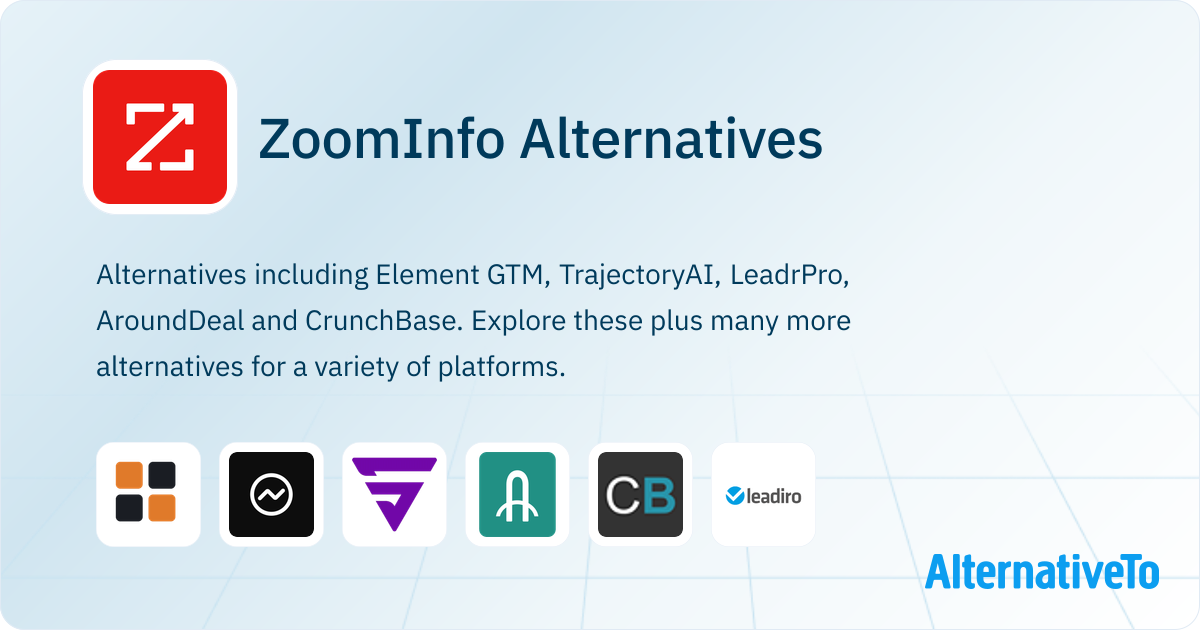 ZoomInfo Alternatives

Alternatives including Element GTM, TrajectoryAI, LeadrPro, AroundDeal and CrunchBase. Explore these plus many more alternatives for a variety of platforms.

CB

leadiro

AlternativeTo